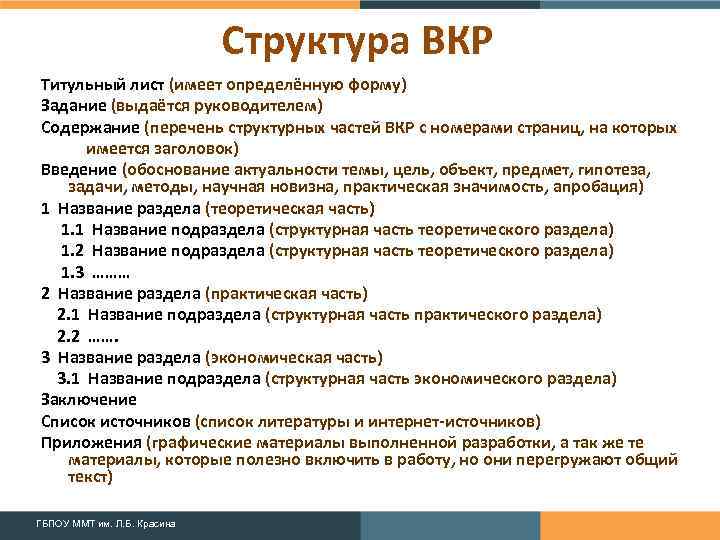 Структура ВКР

Титульный лист (имеет определённую форму)
Задание (выдаётся руководителем)
Содержание (перечень структурных частей ВКР с номерами страниц, на которых имеется заголовок)
Введение (обоснование актуальности темы, цель, объект, предмет, гипотеза, задачи, методы, научная новизна, практическая значимость, апробация)
1 Название раздела (теоретическая часть)
1.1 Название подраздела (структурная часть теоретического раздела)
1.2 Название подраздела (структурная часть теоретического раздела)
1.3 ………
2 Название раздела (практическая часть)
2.1 Название подраздела (структурная часть практического раздела)
2.2 …….
3 Название раздела (экономическая часть)
3.1 Название подраздела (структурная часть экономического раздела)
Заключение
Список источников (список литературы и интернет-источников)
Приложения (графические материалы выполненной разработки, а так же те материалы, которые полезно включить в работу, но они перегружают общий текст)

ГБПОУ ММТ им. Л.Б. Красина